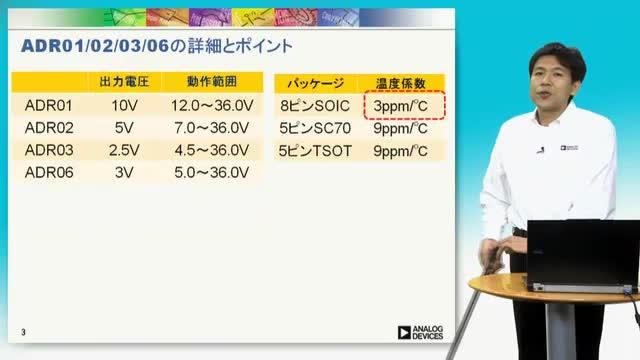 ADR01/02/03/06の詳細とポイント

| | 出力電圧 | 動作範囲 |
|---|---|---|
| ADR01 | 10V | 12.0～36.0V |
| ADR02 | 5V | 7.0～36.0V |
| ADR03 | 2.5V | 4.5～36.0V |
| ADR06 | 3V | 5.0～36.0V |

| パッケージ | 温度係数 |
|---|---|
| 8ピンSOIC | 3ppm/°C |
| 5ピンSC70 | 9ppm/°C |
| 5ピンTSOT | 9ppm/°C |

3

ANALOG DEVICES